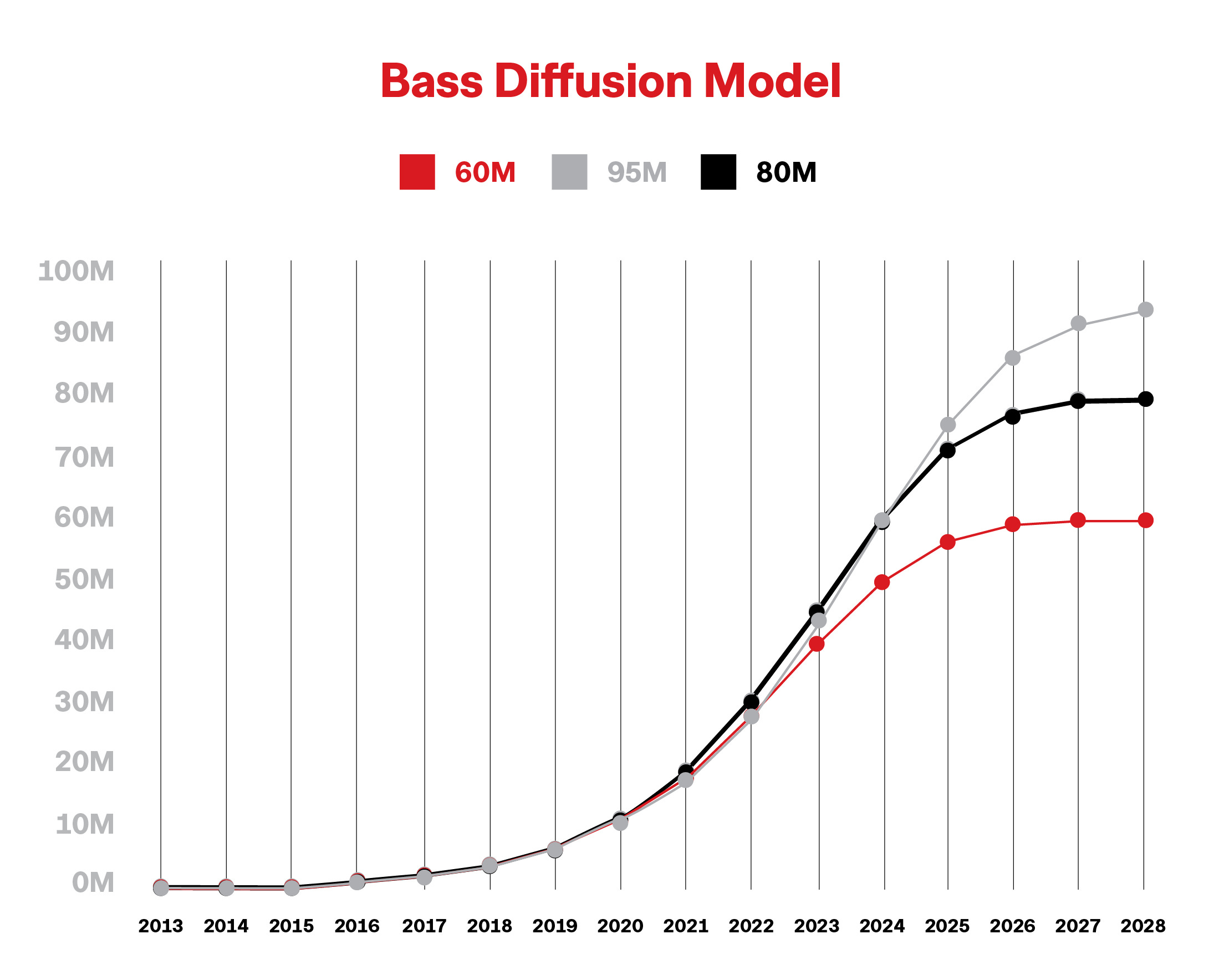 Bass Diffusion Model

60M 95M 80M

100M
90M
80M
70M
60M
50M
40M
30M
20M
10M
0M

2013 2014 2015 2016 2017 2018 2019 2020 2021 2022 2023 2024 2025 2026 2027 2028